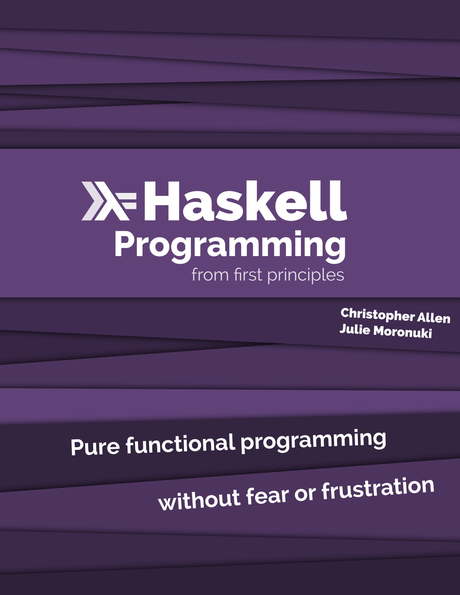 Haskell
Programming
from first principles

Christopher Allen
Julie Moronuki

Pure functional programming
without fear or frustration